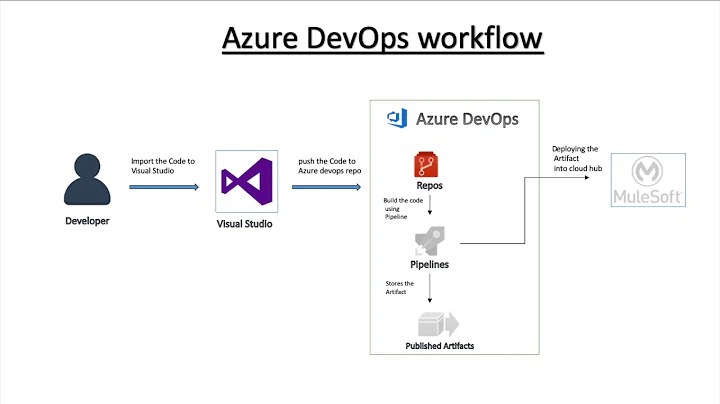 Azure DevOps workflow

Developer

Import the Code to Visual Studio

Visual Studio

push the Code to Azure devops repo

Azure DevOps

Repos

Build the code using Pipeline

Pipelines

Stores the Artifact

Published Artifacts

Deploying the Artifact into cloud hub

MuleSoft